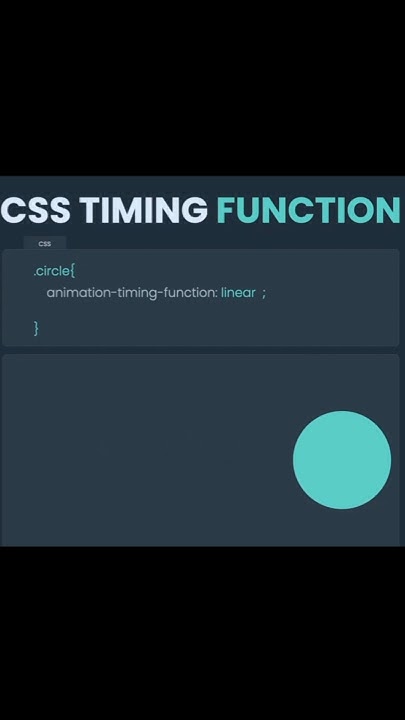 CSS TIMING FUNCTION

CSS

.circle{
animation-timing-function: linear ;

}